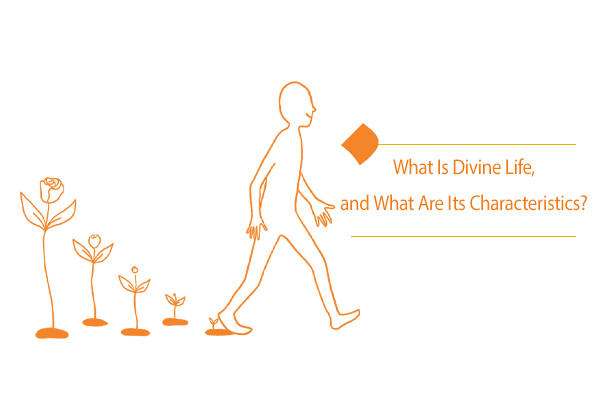 What Is Divine Life,
and What Are Its Characteristics?